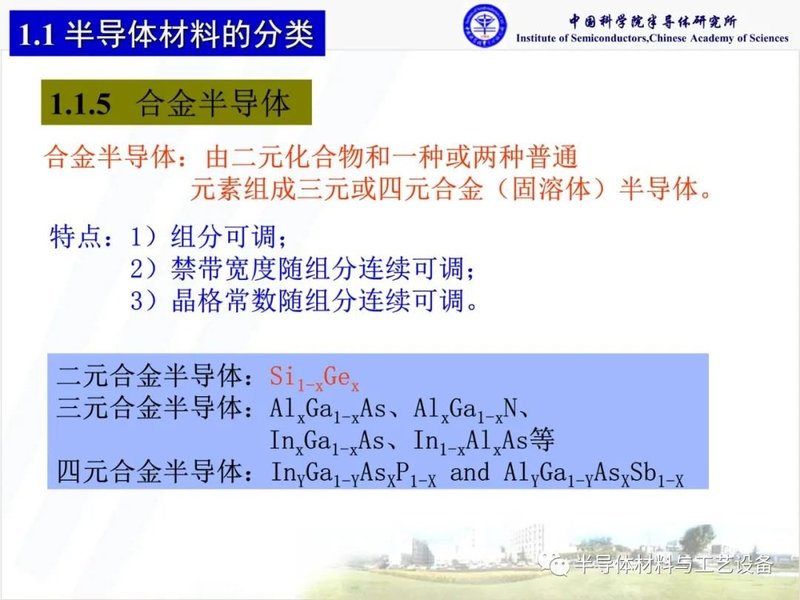 1.1 半导体材料的分类

中国科学院半导体研究所
Institute of Semiconductors,Chinese Academy of Sciences

1.1.5 合金半导体

合金半导体：由二元化合物和一种或两种普通元素组成三元或四元合金（固溶体）半导体。

特点：1）组分可调；
2）禁带宽度随组分连续可调；
3）晶格常数随组分连续可调。

二元合金半导体：$Si_{1-x}Ge_x$
三元合金半导体：$Al_xGa_{1-x}As$、$Al_xGa_{1-x}N$、$In_xGa_{1-x}As$、$In_{1-x}Al_xAs$等
四元合金半导体：$In_YGa_{1-Y}As_XP_{1-X}$ and $Al_YGa_{1-Y}As_XSb_{1-X}$

半导体材料与工艺设备